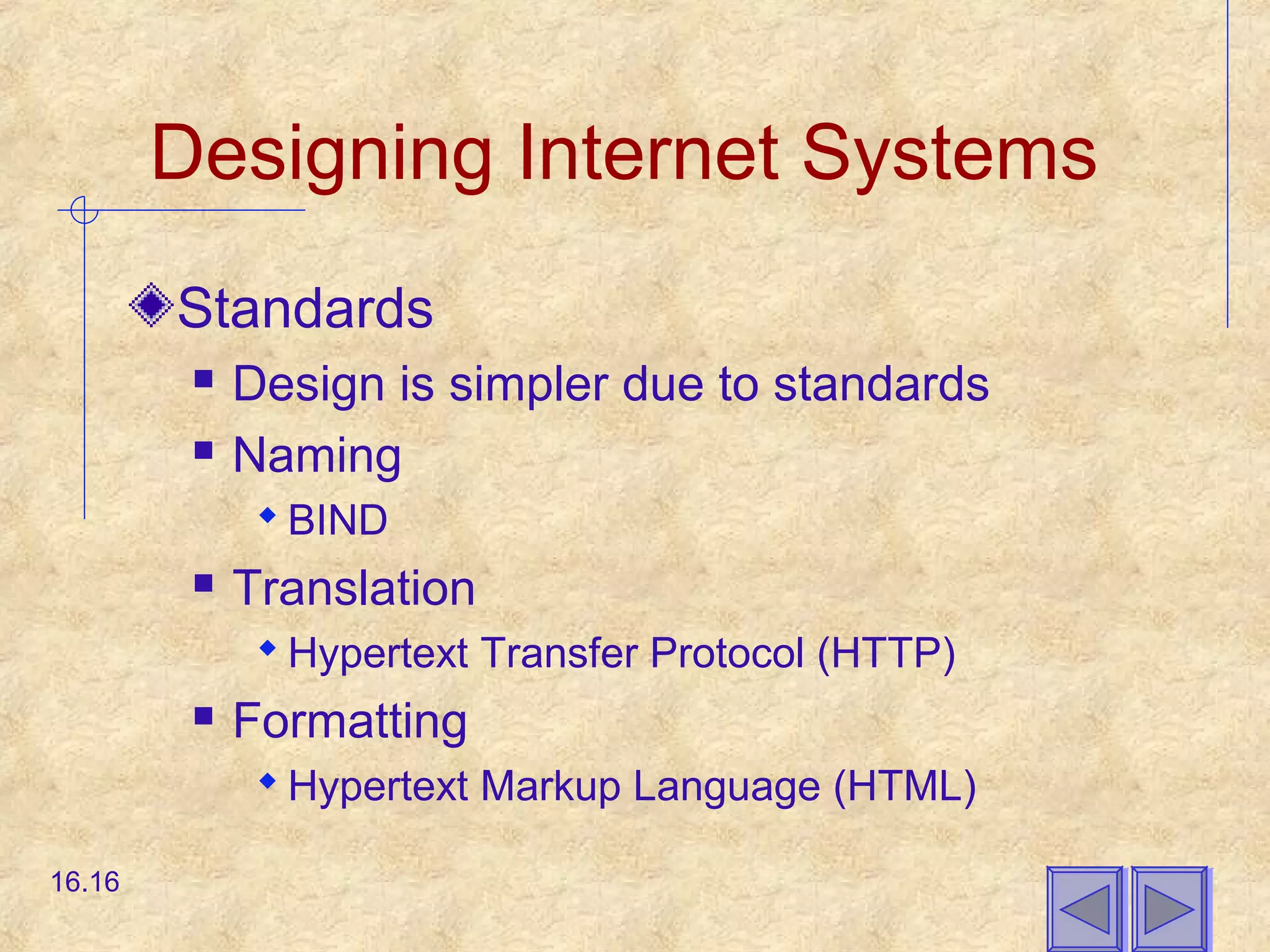 Designing Internet Systems

Standards

Design is simpler due to standards

Naming

BIND

Translation

Hypertext Transfer Protocol (HTTP)

Formatting

Hypertext Markup Language (HTML)

16.16